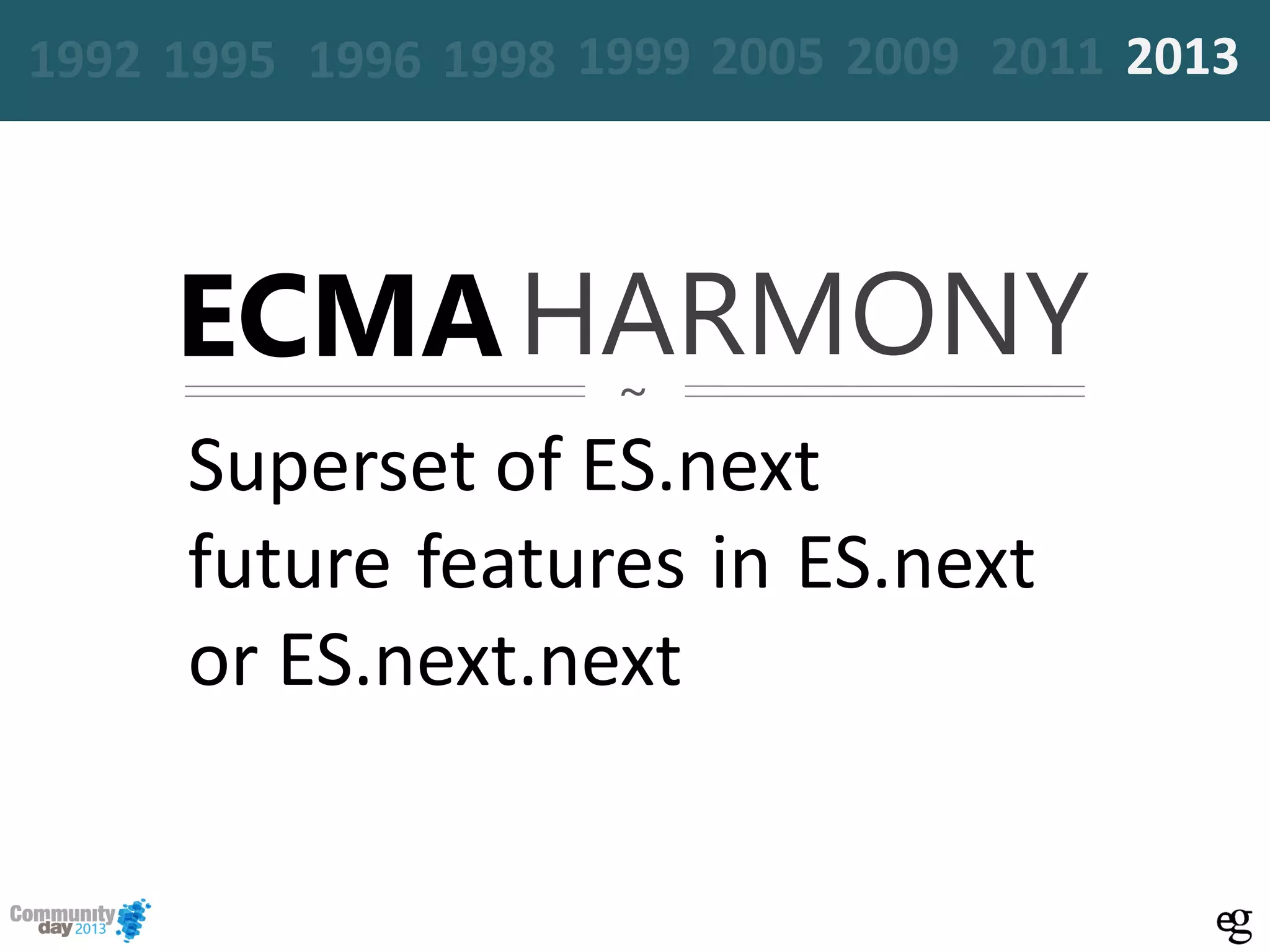 1992 1995 1996 1998 1999 2005 2009 2011 2013

ECMA HARMONY

~

Superset of ES.next
future features in ES.next
or ES.next.next

Community day 2013

eg